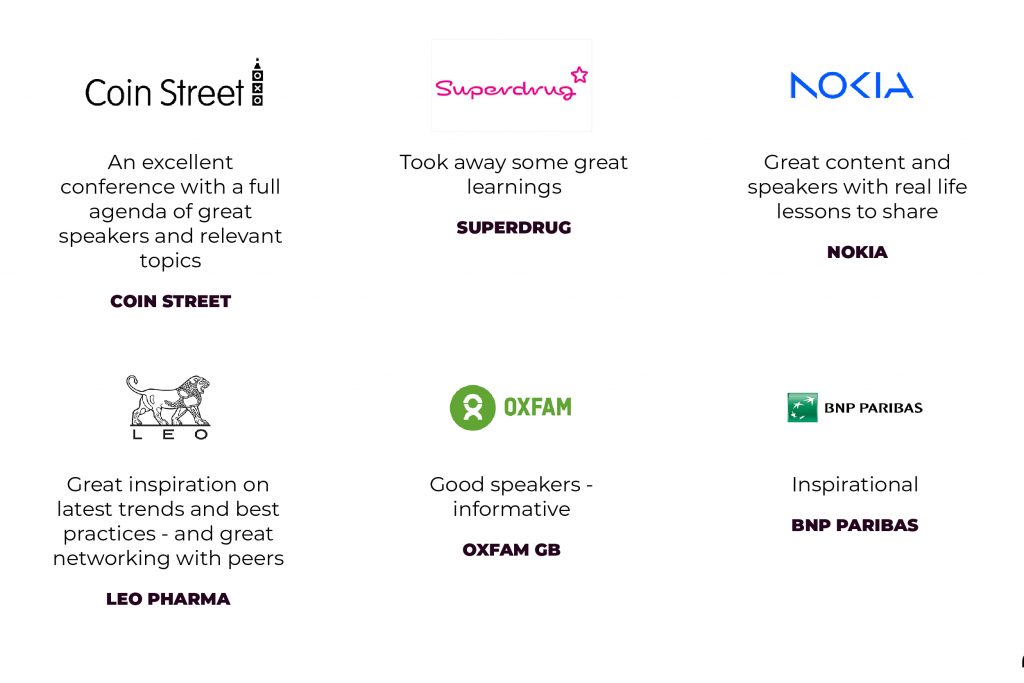 Coin Street OXO

An excellent conference with a full agenda of great speakers and relevant topics

COIN STREET

Superdrug

Took away some great learnings

SUPERDRUG

NOKIA

Great content and speakers with real life lessons to share

NOKIA

LEO

Great inspiration on latest trends and best practices - and great networking with peers

LEO PHARMA

OXFAM

Good speakers - informative

OXFAM GB

BNP PARIBAS

Inspirational

BNP PARIBAS